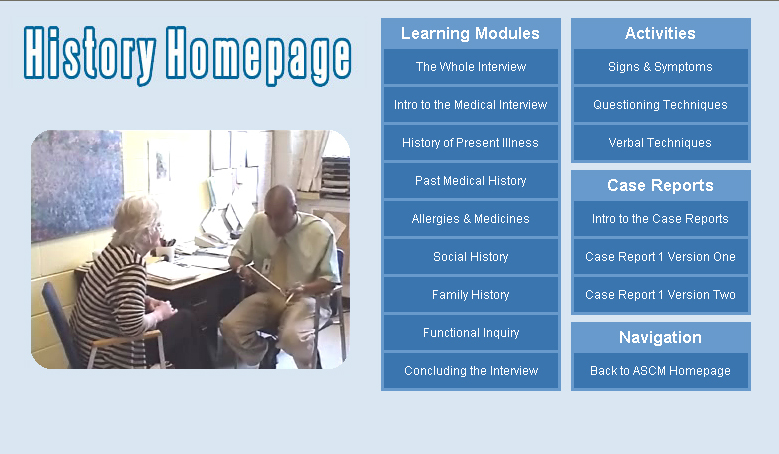 History Homepage

Learning Modules
The Whole Interview
Intro to the Medical Interview
History of Present Illness
Past Medical History
Allergies & Medicines
Social History
Family History
Functional Inquiry
Concluding the Interview

Activities
Signs & Symptoms
Questioning Techniques
Verbal Techniques

Case Reports
Intro to the Case Reports
Case Report 1 Version One
Case Report 1 Version Two

Navigation
Back to ASCM Homepage